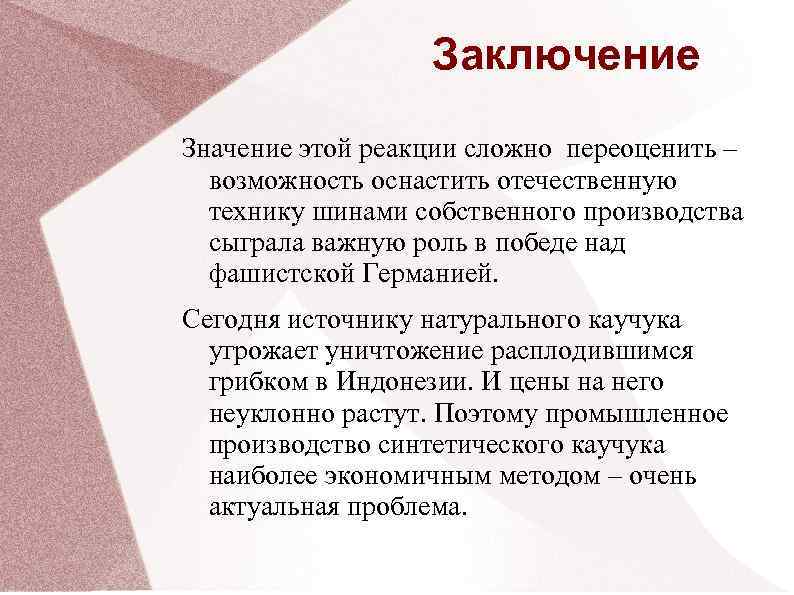 Заключение

Значение этой реакции сложно переоценить – возможность оснастить отечественную технику шинами собственного производства сыграла важную роль в победе над фашистской Германией.

Сегодня источнику натурального каучука угрожает уничтожение расплодившимся грибком в Индонезии. И цены на него неуклонно растут. Поэтому промышленное производство синтетического каучука наиболее экономичным методом – очень актуальная проблема.